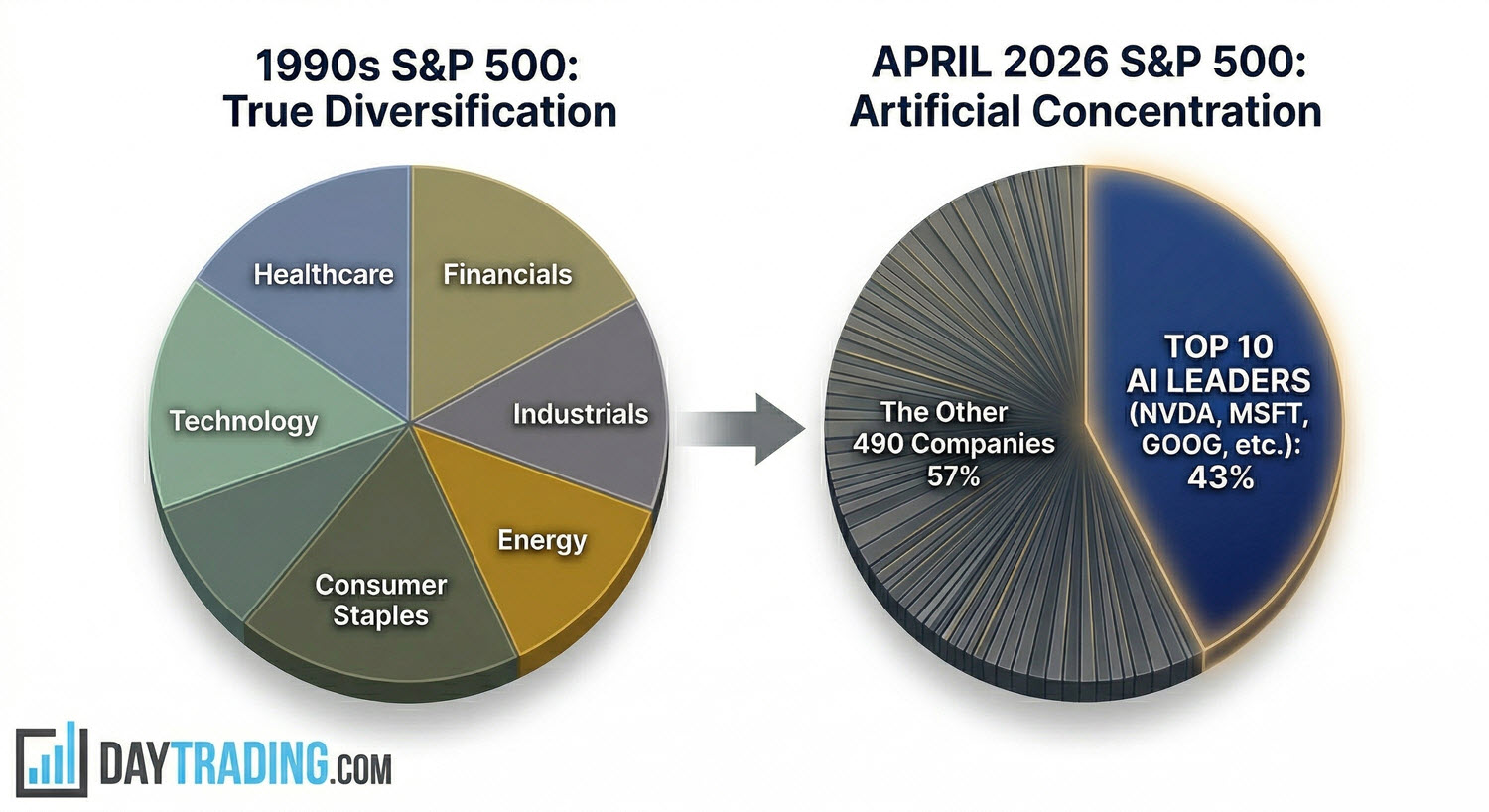 1990s S&P 500:
True Diversification

Healthcare
Financials
Technology
Industrials
Energy
Consumer Staples

APRIL 2026 S&P 500:
Artificial Concentration

The Other 490 Companies 57%

TOP 10 AI LEADERS (NVDA, MSFT, GOOG, etc.): 43%

DAYTRADING.COM